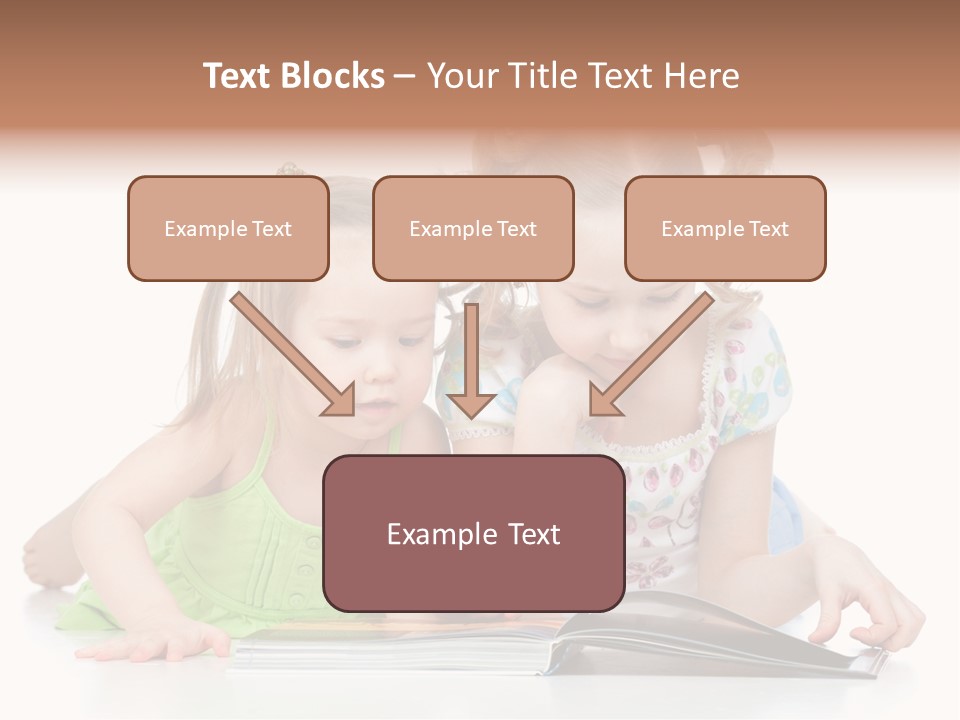 Text Blocks – Your Title Text Here

Example Text

Example Text

Example Text

Example Text